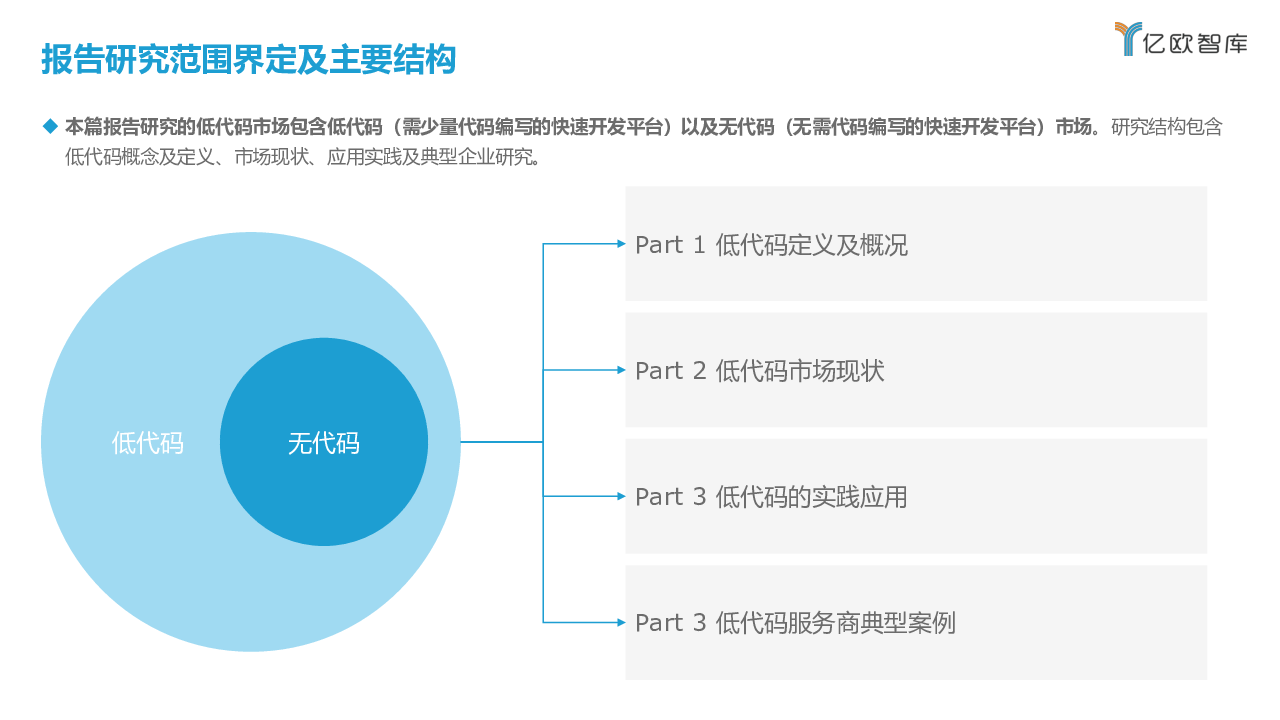 报告研究范围界定及主要结构

亿欧智库

◆ 本篇报告研究的低代码市场包含低代码（需少量代码编写的快速开发平台）以及无代码（无需代码编写的快速开发平台）市场。研究结构包含低代码概念及定义、市场现状、应用实践及典型企业研究。

低代码

无代码

Part 1 低代码定义及概况

Part 2 低代码市场现状

Part 3 低代码的实践应用

Part 3 低代码服务商典型案例